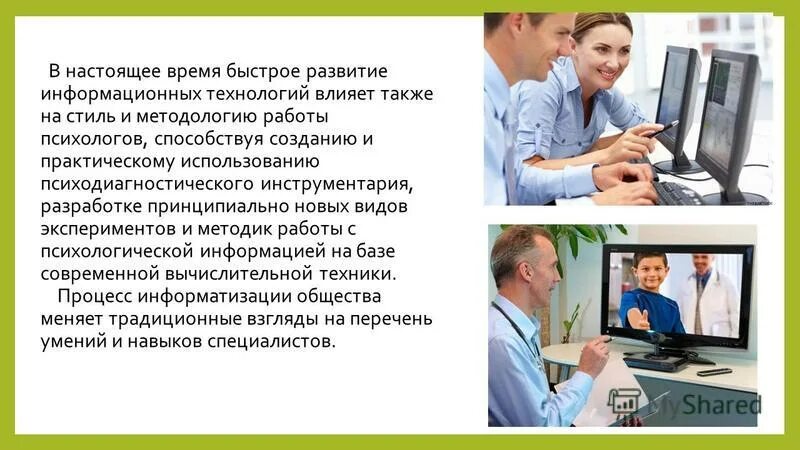 В настоящее время быстрое развитие информационных технологий влияет также на стиль и методологию работы психологов, способствуя созданию и практическому использованию психодиагностического инструментария, разработке принципиально новых видов экспериментов и методик работы с психологической информацией на базе современной вычислительной техники.

Процесс информатизации общества меняет традиционные взгляды на перечень умений и навыков специалистов.

MyShared